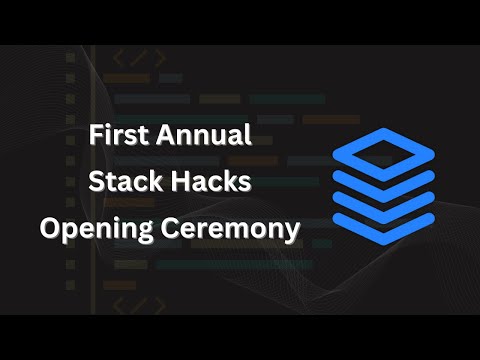 First Annual
Stack Hacks
Opening Ceremony